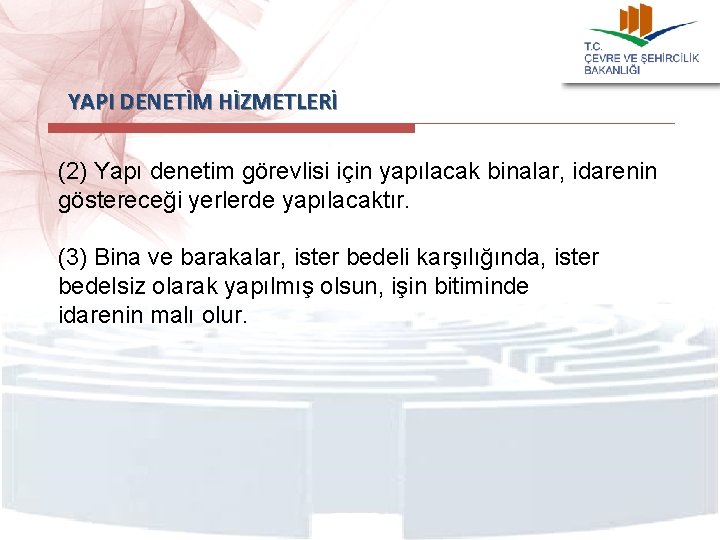 T.C.
ÇEVRE VE ŞEHİRCİLİK BAKANLIĞI

YAPI DENETİM HİZMETLERİ

(2) Yapı denetim görevlisi için yapılacak binalar, idarenin göstereceği yerlerde yapılacaktır.

(3) Bina ve barakalar, ister bedeli karşılığında, ister bedelsiz olarak yapılmış olsun, işin bitiminde idarenin malı olur.